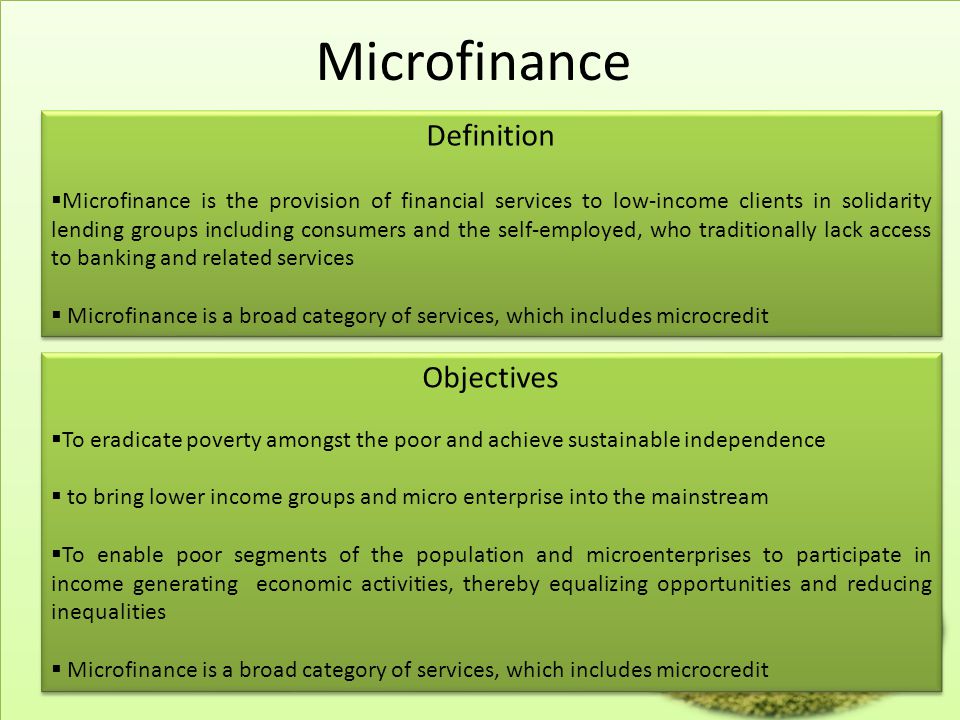 Microfinance

Definition

▪Microfinance is the provision of financial services to low-income clients in solidarity lending groups including consumers and the self-employed, who traditionally lack access to banking and related services

▪ Microfinance is a broad category of services, which includes microcredit

Objectives

▪To eradicate poverty amongst the poor and achieve sustainable independence

▪ to bring lower income groups and micro enterprise into the mainstream

▪To enable poor segments of the population and microenterprises to participate in income generating economic activities, thereby equalizing opportunities and reducing inequalities

▪ Microfinance is a broad category of services, which includes microcredit